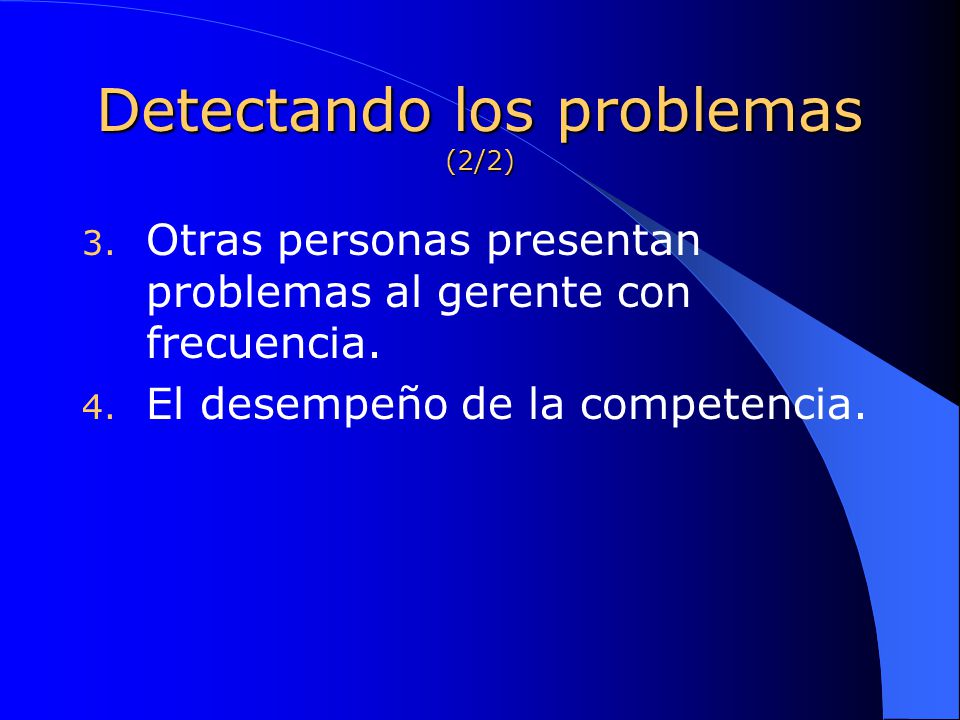 Detectando los problemas
(2/2)

3. Otras personas presentan problemas al gerente con frecuencia.
4. El desempeño de la competencia.